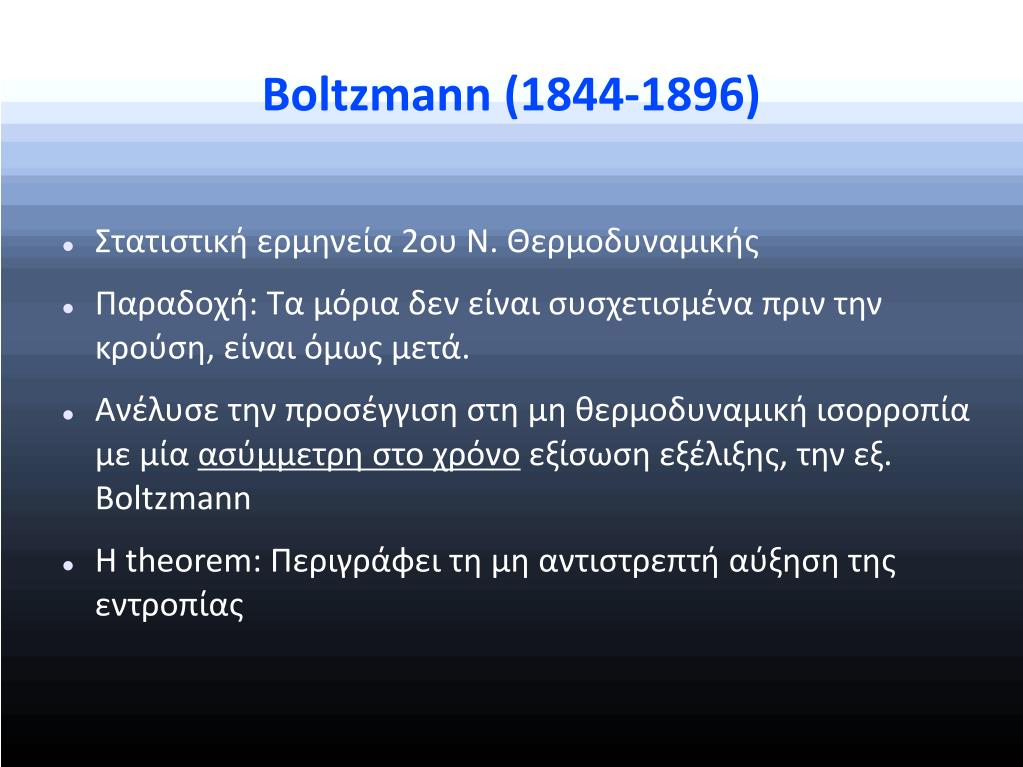 Boltzmann (1844-1896)

• Στατιστική ερμηνεία 2ου Ν. Θερμοδυναμικής

• Παραδοχή: Τα μόρια δεν είναι συσχετισμένα πριν την κρούση, είναι όμως μετά.

• Ανέλυσε την προσέγγιση στη μη θερμοδυναμική ισορροπία με μία ασύμμετρη στο χρόνο εξίσωση εξέλιξης, την εξ. Boltzmann

• H theorem: Περιγράφει τη μη αντιστρεπτή αύξηση της εντροπίας